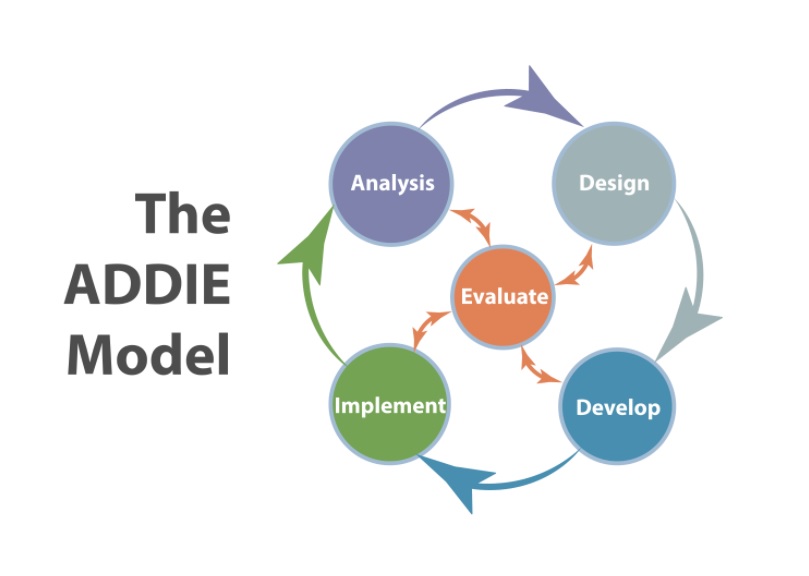 The ADDIE Model

Analysis

Design

Evaluate

Implement

Develop